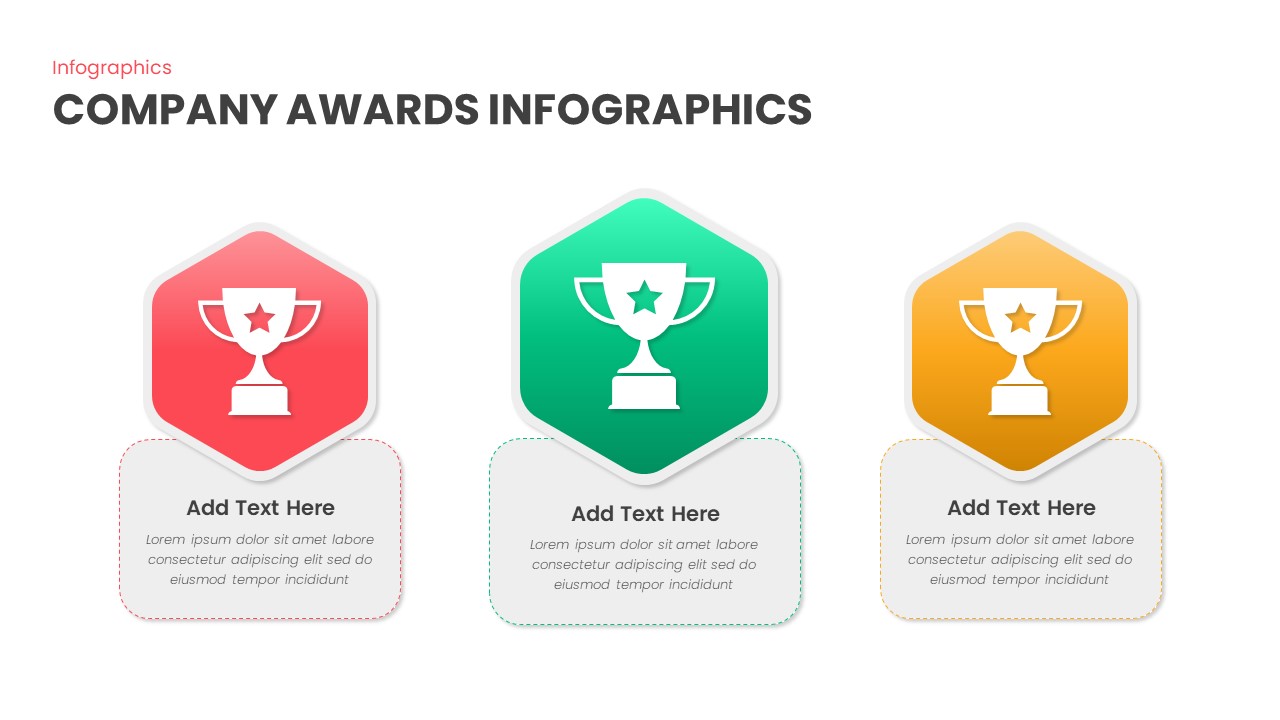 Infographics
COMPANY AWARDS INFOGRAPHICS

Add Text Here
Lorem ipsum dolor sit amet labore consectetur adipiscing elit sed do eiusmod tempor incididunt

Add Text Here
Lorem ipsum dolor sit amet labore consectetur adipiscing elit sed do eiusmod tempor incididunt

Add Text Here
Lorem ipsum dolor sit amet labore consectetur adipiscing elit sed do eiusmod tempor incididunt